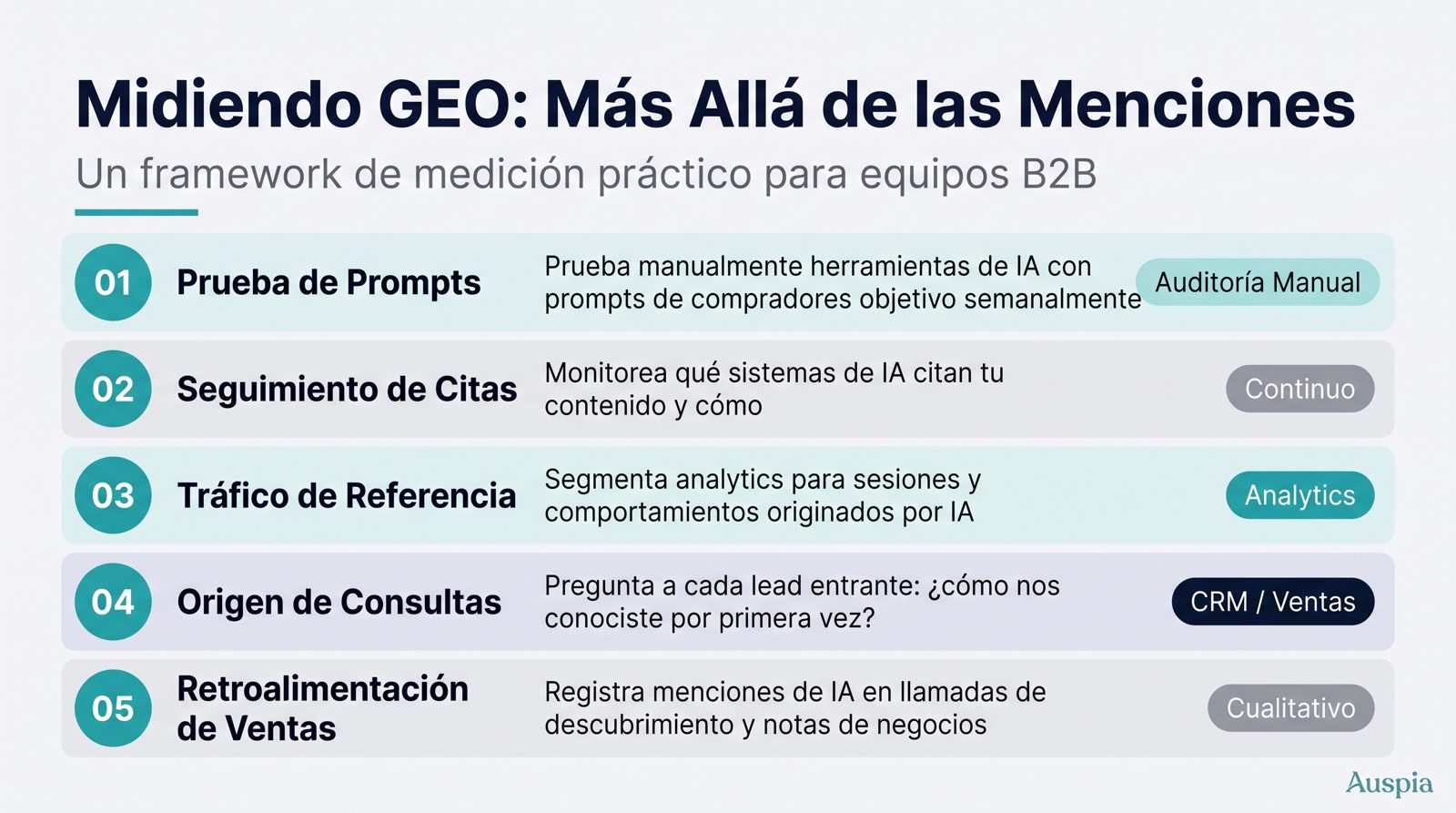 Midiendo GEO: Más Allá de las Menciones

Un framework de medición práctico para equipos B2B

01 Prueba de Prompts
Prueba manualmente herramientas de IA con prompts de compradores objetivo semanalmente
Auditoría Manual

02 Seguimiento de Citas
Monitorea qué sistemas de IA citan tu contenido y cómo
Continuo

03 Tráfico de Referencia
Segmenta analytics para sesiones y comportamientos originados por IA
Analytics

04 Origen de Consultas
Pregunta a cada lead entrante: ¿cómo nos conociste por primera vez?
CRM / Ventas

05 Retroalimentación de Ventas
Registra menciones de IA en llamadas de descubrimiento y notas de negocios
Cualitativo

Auspia